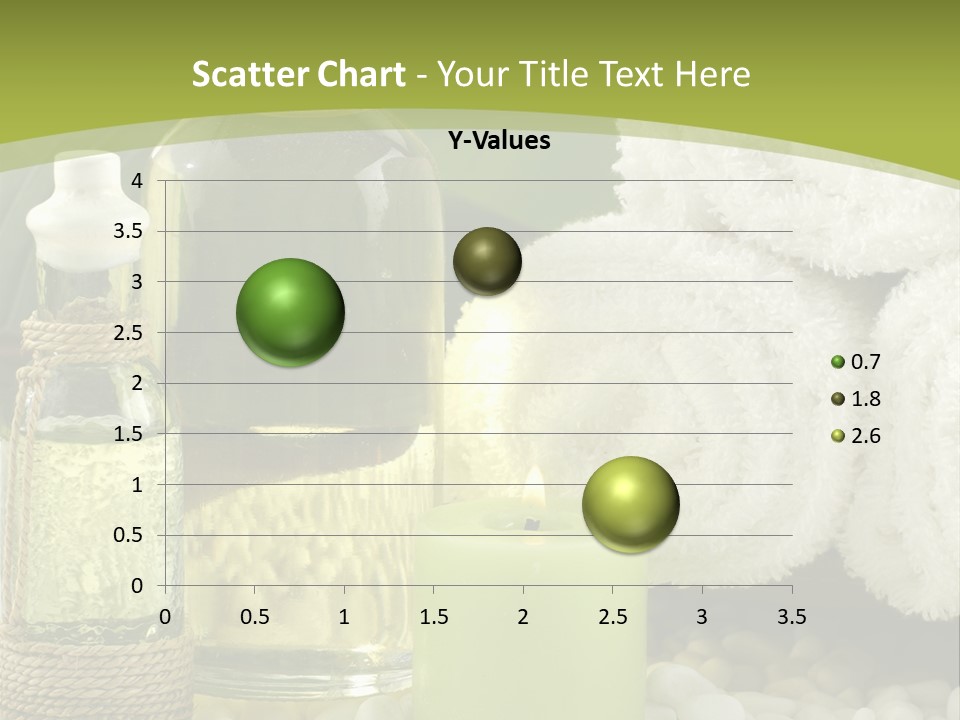 Scatter Chart - Your Title Text Here

Y-Values

4
3.5
3
2.5
2
1.5
1
0.5
0

0
0.5
1
1.5
2
2.5
3
3.5

0.7
1.8
2.6